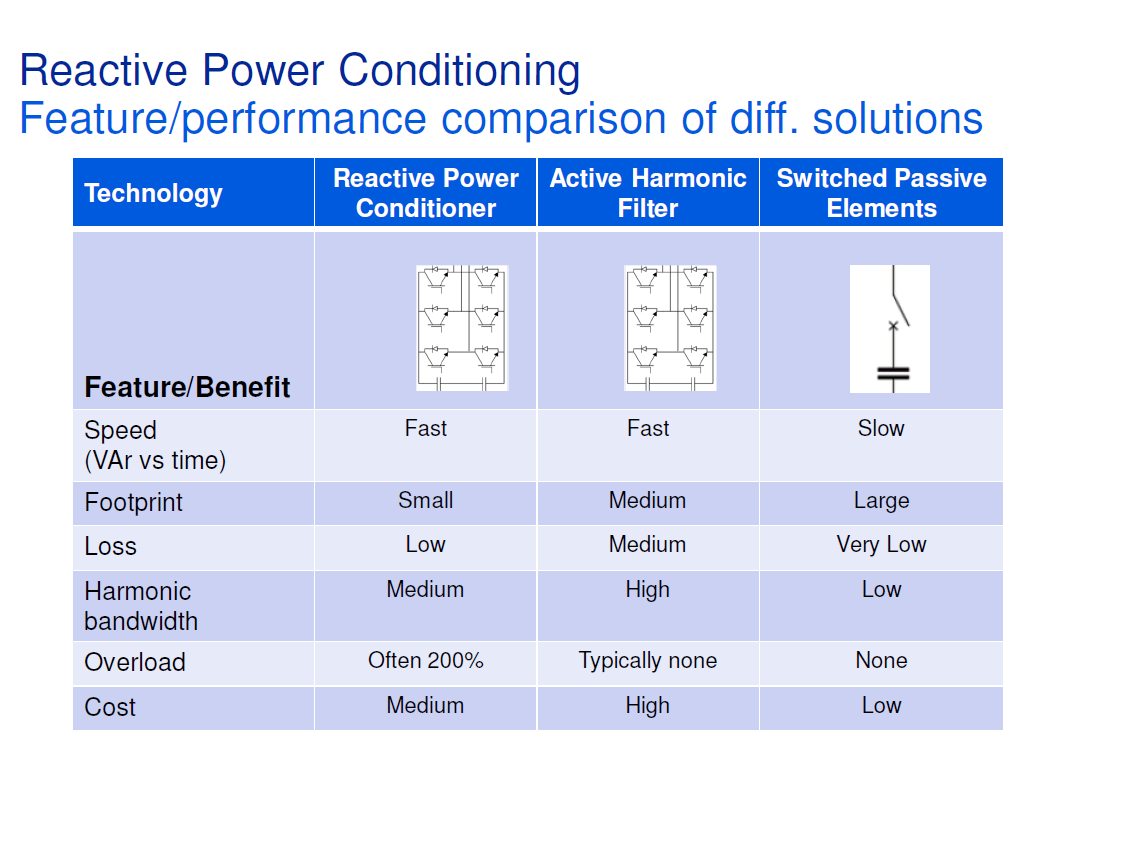 Reactive Power Conditioning
Feature/performance comparison of diff. solutions

| Technology | Reactive Power Conditioner | Active Harmonic Filter | Switched Passive Elements |
|---|---|---|---|
| Feature/Benefit | | | |
| Speed (VAr vs time) | Fast | Fast | Slow |
| Footprint | Small | Medium | Large |
| Loss | Low | Medium | Very Low |
| Harmonic bandwidth | Medium | High | Low |
| Overload | Often 200% | Typically none | None |
| Cost | Medium | High | Low |